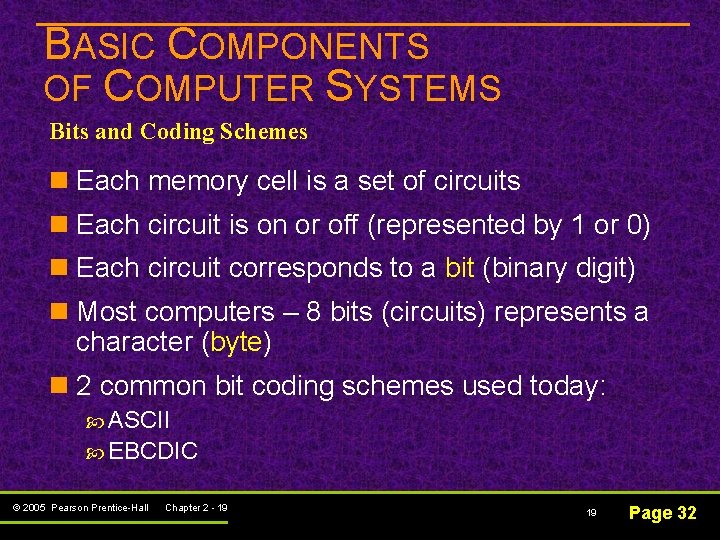 BASIC COMPONENTS OF COMPUTER SYSTEMS

Bits and Coding Schemes

Each memory cell is a set of circuits

Each circuit is on or off (represented by 1 or 0)

Each circuit corresponds to a bit (binary digit)

Most computers – 8 bits (circuits) represents a character (byte)

2 common bit coding schemes used today:

ASCII

EBCDIC

© 2005 Pearson Prentice-Hall Chapter 2 - 19

19

Page 32